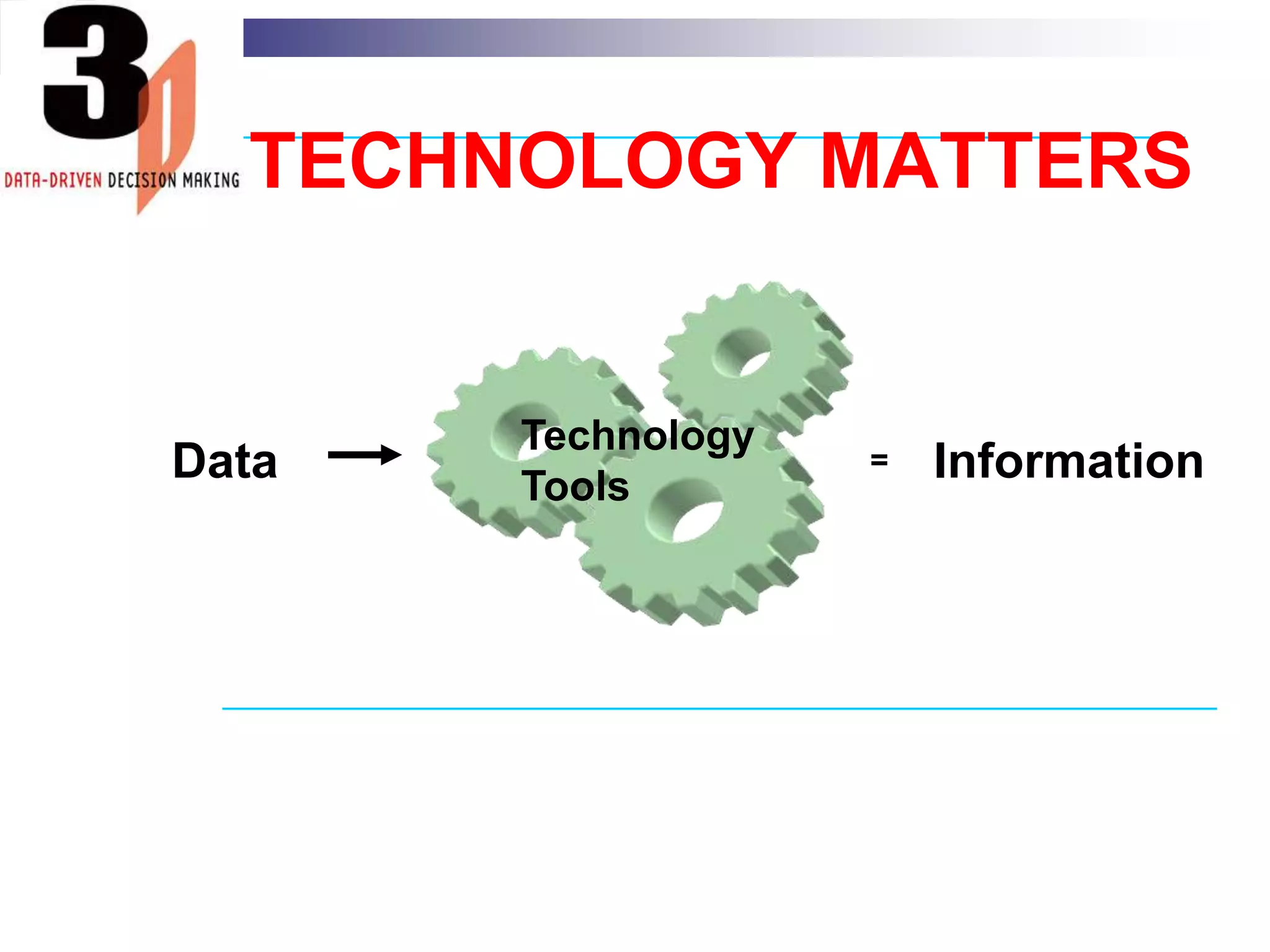 3D
DATA-DRIVEN DECISION MAKING

TECHNOLOGY MATTERS

Data → Technology Tools = Information